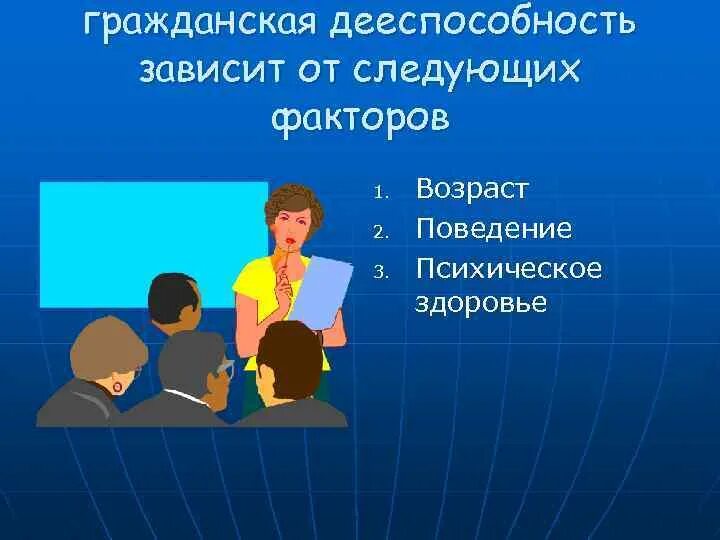 гражданская дееспособность зависит от следующих факторов

1. Возраст
2. Поведение
3. Психическое здоровье